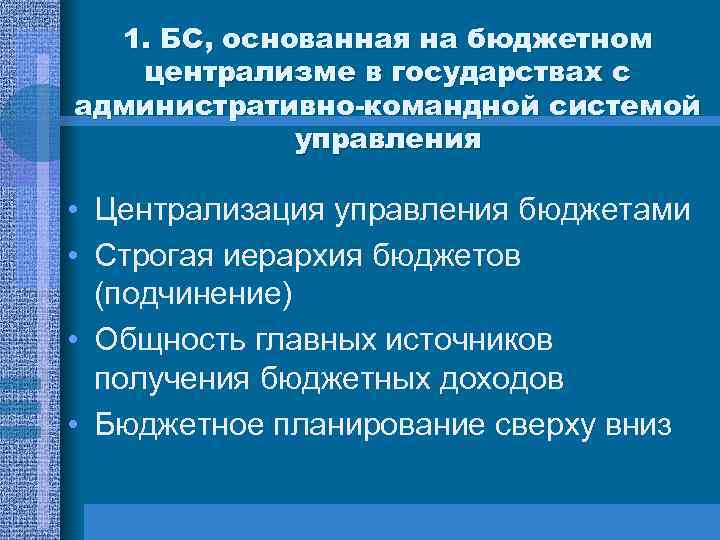 1. БС, основанная на бюджетном централизме в государствах с административно-командной системой управления

• Централизация управления бюджетами
• Строгая иерархия бюджетов (подчинение)
• Общность главных источников получения бюджетных доходов
• Бюджетное планирование сверху вниз